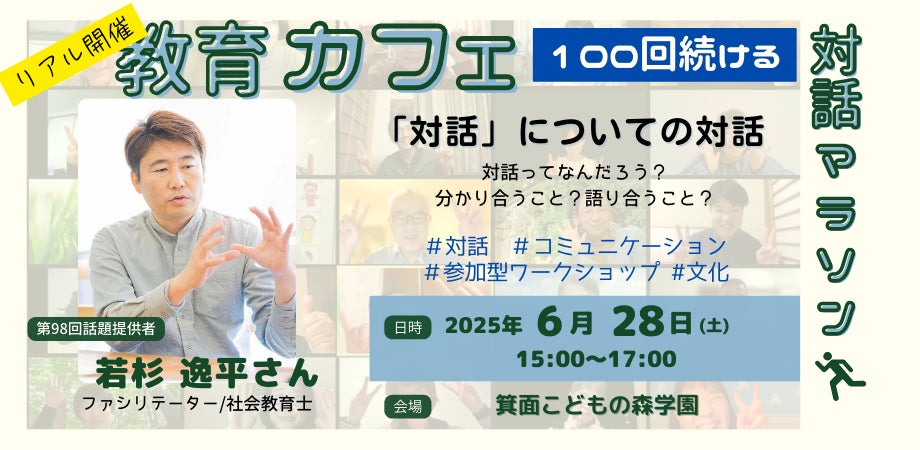 リアル開催

教育カフェ

１００回続ける

対話マラソン

「対話」についての対話

対話ってなんだろう？
分かり合うこと？語り合うこと？

＃対話　＃コミュニケーション
＃参加型ワークショップ ＃文化

第98回話題提供者

若杉 逸平さん

ファシリテーター/社会教育士

日時　2025年 6月 28日(土)
15:00〜17:00

会場　箕面こどもの森学園